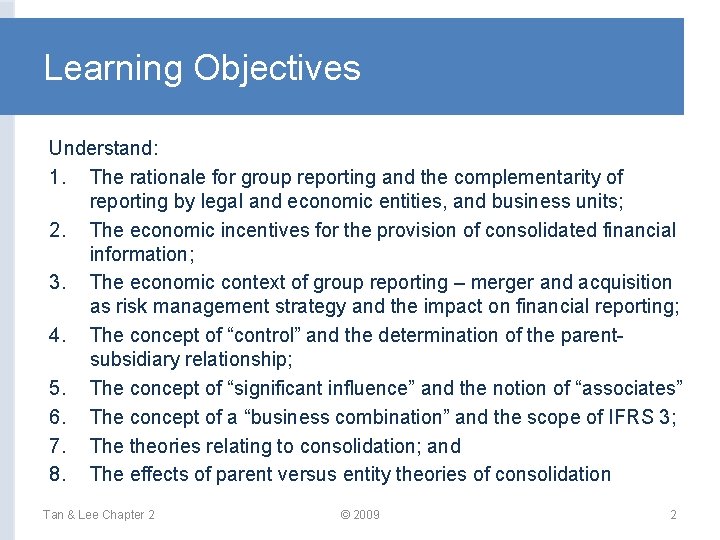 Learning Objectives

Understand:

1. The rationale for group reporting and the complementarity of reporting by legal and economic entities, and business units;
2. The economic incentives for the provision of consolidated financial information;
3. The economic context of group reporting – merger and acquisition as risk management strategy and the impact on financial reporting;
4. The concept of “control” and the determination of the parent-subsidiary relationship;
5. The concept of “significant influence” and the notion of “associates”
6. The concept of a “business combination” and the scope of IFRS 3;
7. The theories relating to consolidation; and
8. The effects of parent versus entity theories of consolidation

Tan & Lee Chapter 2

© 2009

2